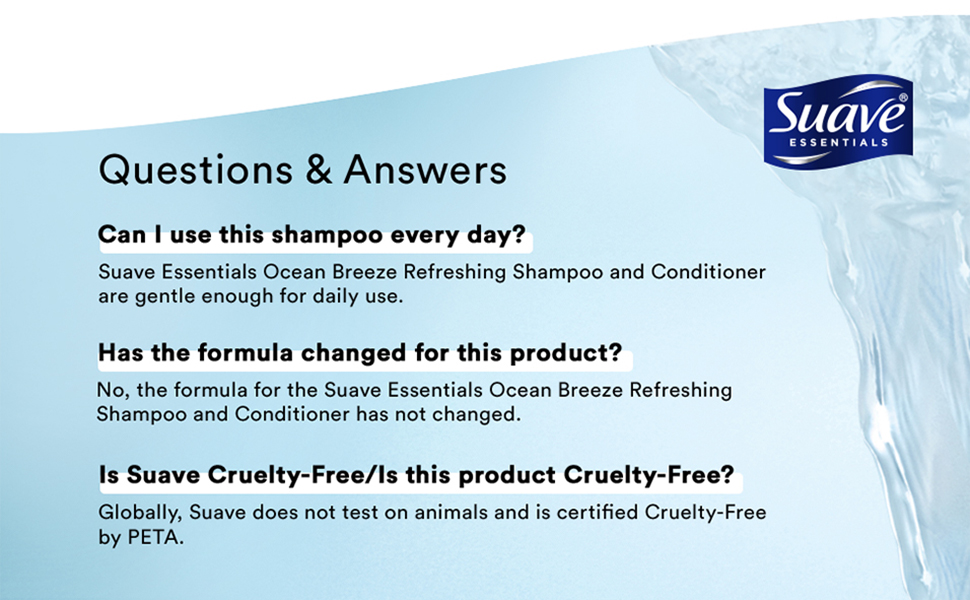 Suave®
ESSENTIALS

Questions & Answers

Can I use this shampoo every day?

Suave Essentials Ocean Breeze Refreshing Shampoo and Conditioner are gentle enough for daily use.

Has the formula changed for this product?

No, the formula for the Suave Essentials Ocean Breeze Refreshing Shampoo and Conditioner has not changed.

Is Suave Cruelty-Free/Is this product Cruelty-Free?

Globally, Suave does not test on animals and is certified Cruelty-Free by PETA.